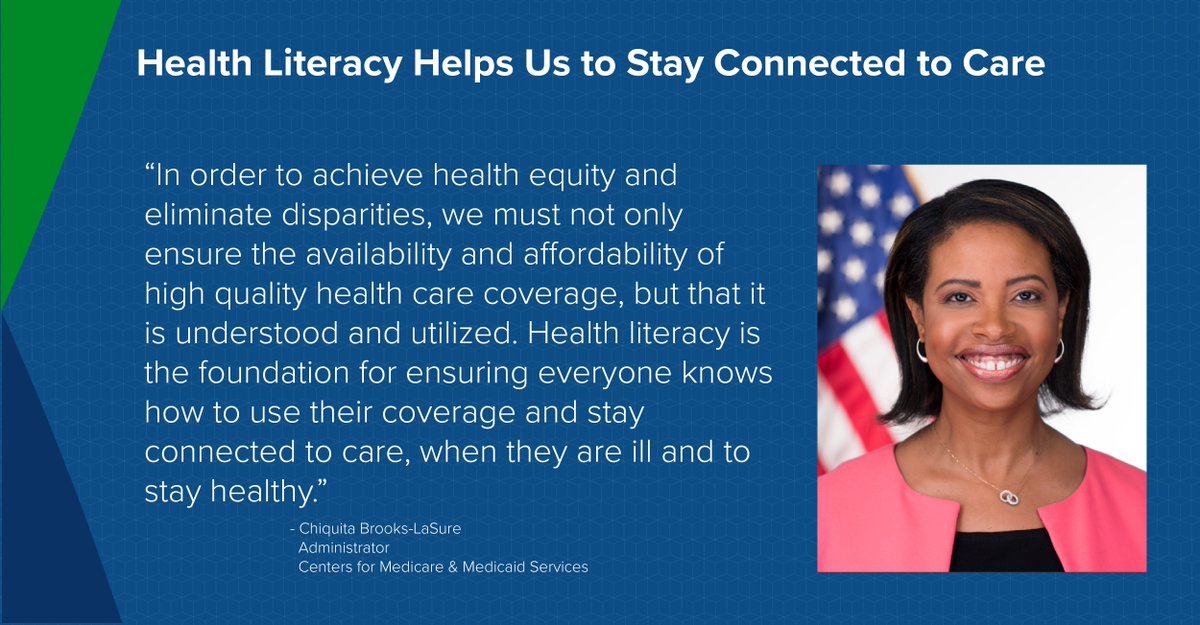 Health Literacy Helps Us to Stay Connected to Care

“In order to achieve health equity and eliminate disparities, we must not only ensure the availability and affordability of high quality health care coverage, but that it is understood and utilized. Health literacy is the foundation for ensuring everyone knows how to use their coverage and stay connected to care, when they are ill and to stay healthy.”

- Chiquita Brooks-LaSure
Administrator
Centers for Medicare & Medicaid Services